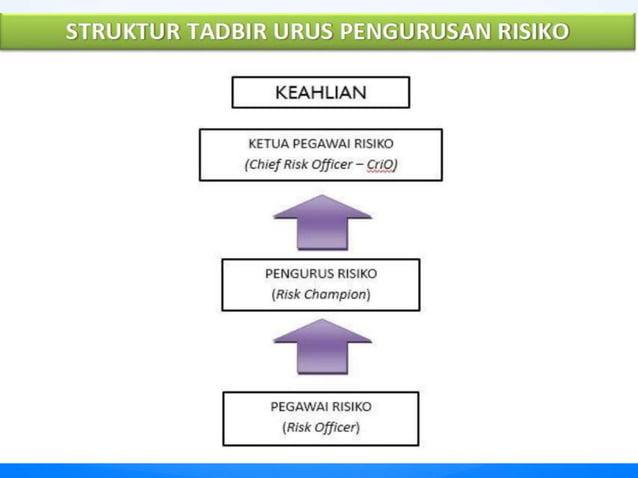 STRUKTUR TADBIR URUS PENGURUSAN RISIKO

KEAHLIAN

KETUA PEGAWAI RISIKO
(Chief Risk Officer – CriO)

PENGURUS RISIKO
(Risk Champion)

PEGAWAI RISIKO
(Risk Officer)